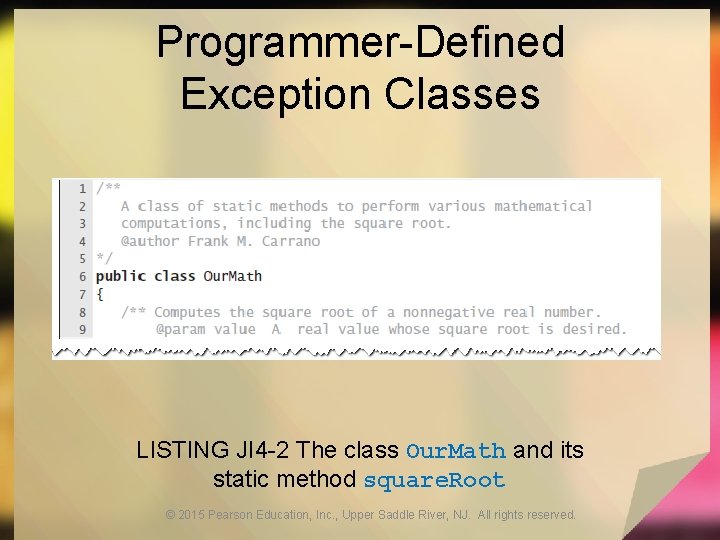 Programmer-Defined Exception Classes

1 /**
2    A class of static methods to perform various mathematical
3    computations, including the square root.
4    @author Frank M. Carrano
5 */
6 public class OurMath
7 {
8    /** Computes the square root of a nonnegative real number.
9        @param value  A  real value whose square root is desired.

LISTING JI4-2 The class OurMath and its static method squareRoot

© 2015 Pearson Education, Inc., Upper Saddle River, NJ.  All rights reserved.